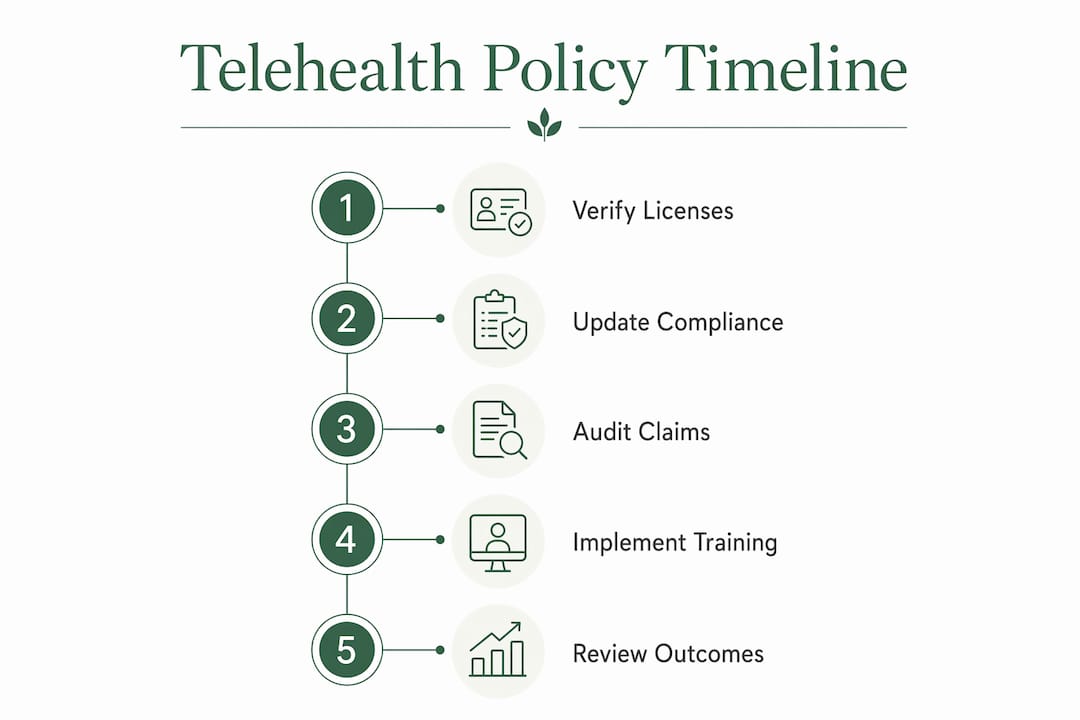 Telehealth Policy Timeline

1 Verify Licenses

2 Update Compliance

3 Audit Claims

4 Implement Training

5 Review Outcomes